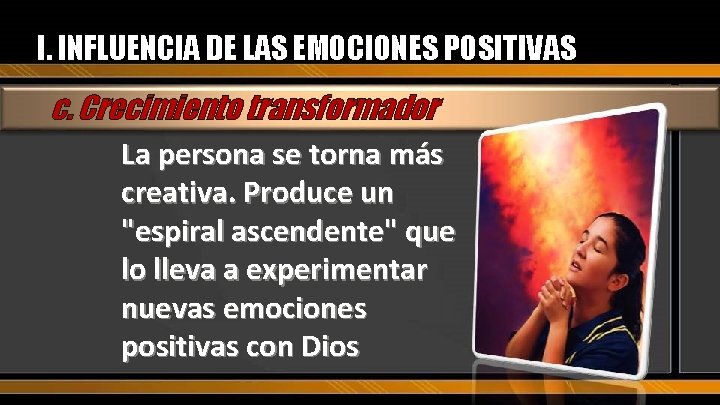 I. INFLUENCIA DE LAS EMOCIONES POSITIVAS

c. Crecimiento transformador

La persona se torna más creativa. Produce un "espiral ascendente" que lo lleva a experimentar nuevas emociones positivas con Dios